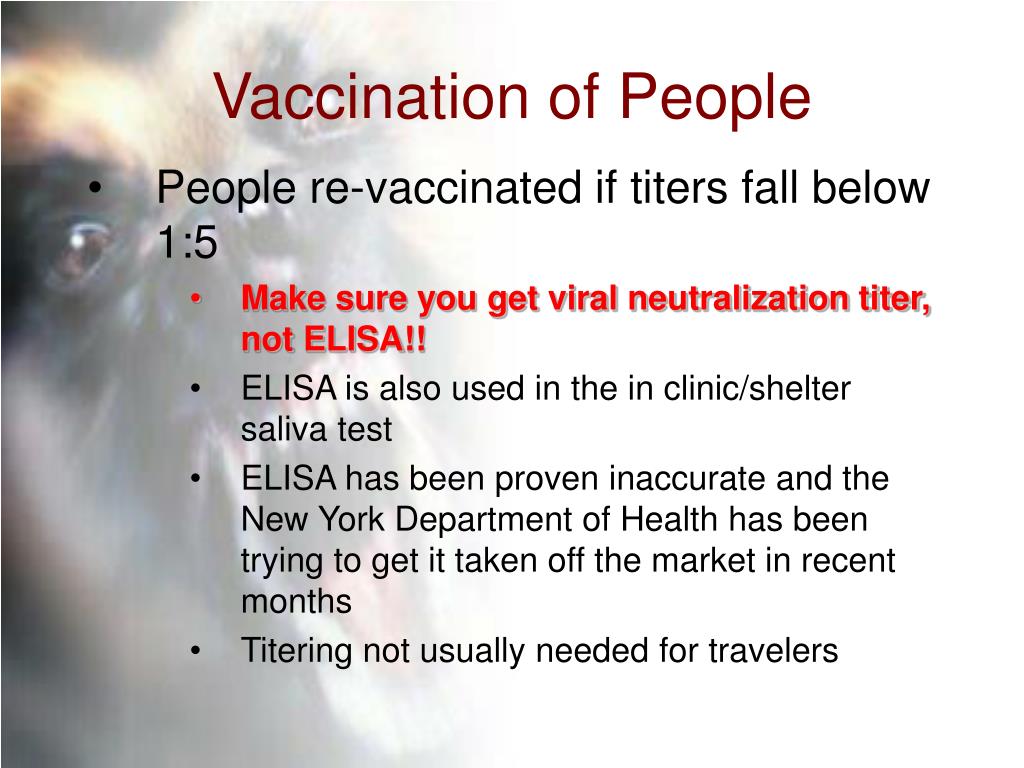 Vaccination of People

• People re-vaccinated if titers fall below 1:5

• Make sure you get viral neutralization titer, not ELISA!!

• ELISA is also used in the in clinic/shelter saliva test

• ELISA has been proven inaccurate and the New York Department of Health has been trying to get it taken off the market in recent months

• Titering not usually needed for travelers